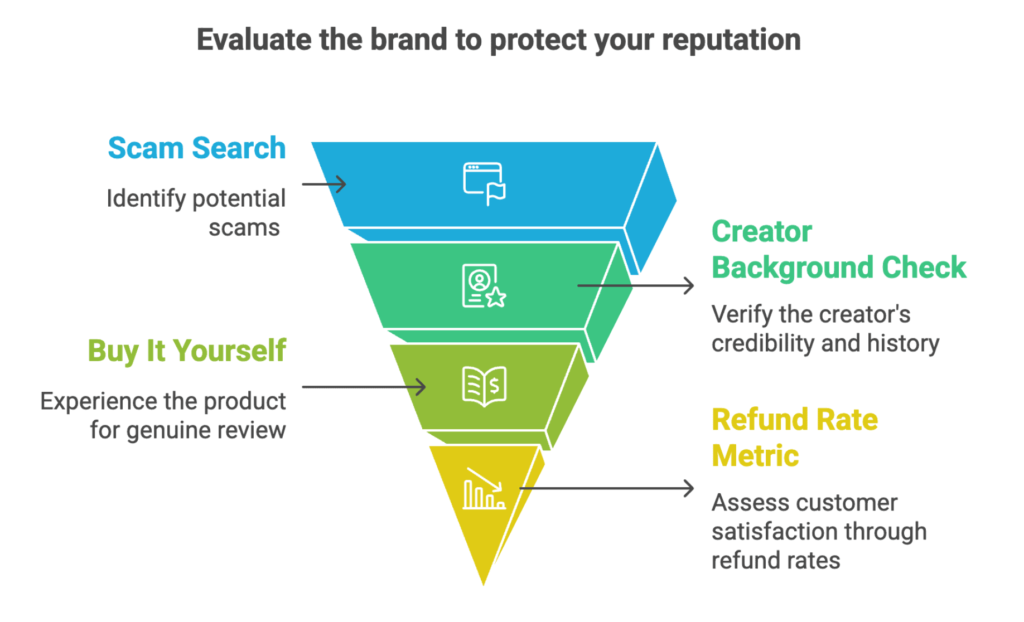 Evaluate the brand to protect your reputation

Scam Search

Identify potential scams

Creator Background Check

Verify the creator's credibility and history

Buy It Yourself

Experience the product for genuine review

Refund Rate Metric

Assess customer satisfaction through refund rates